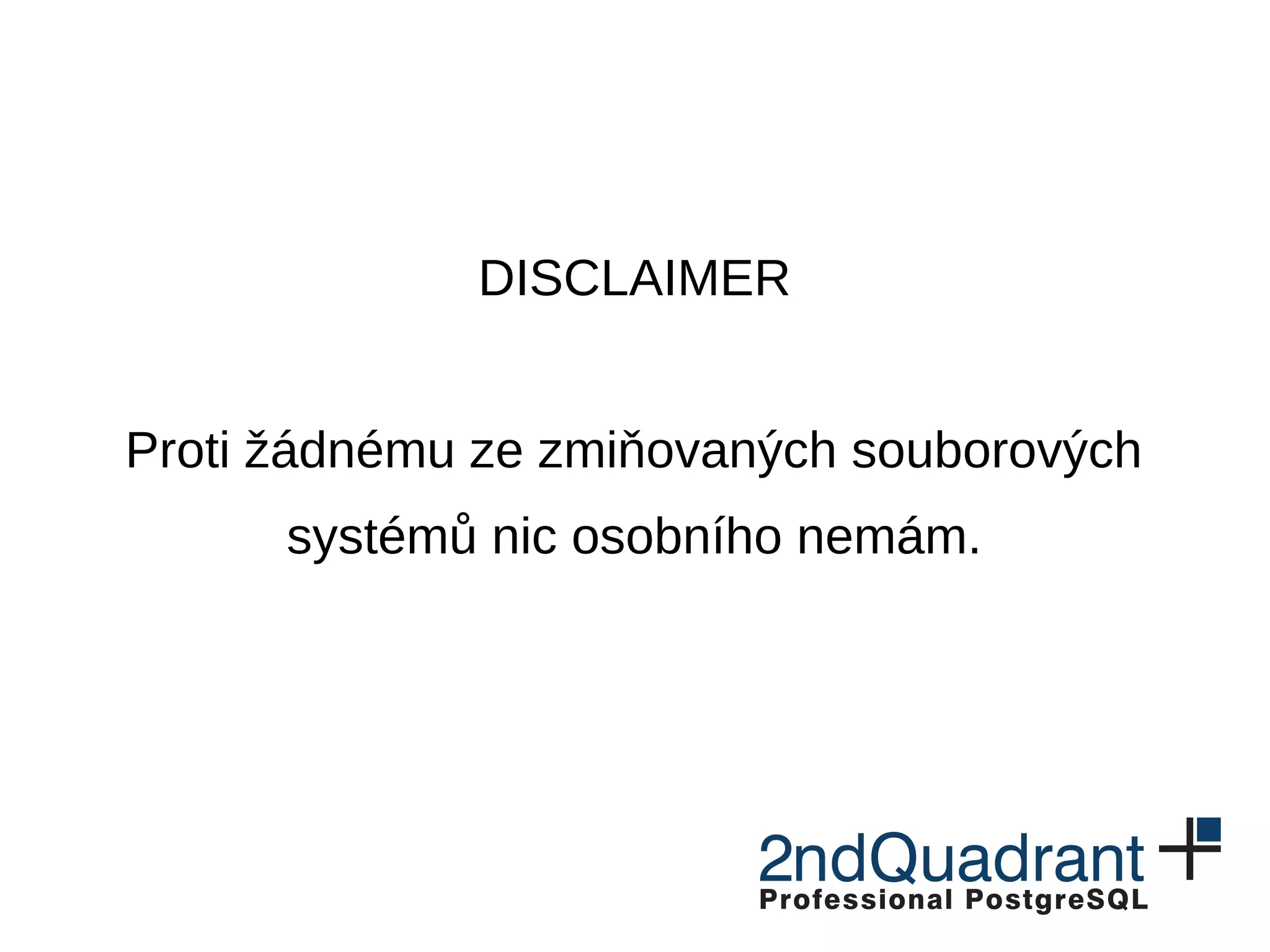 DISCLAIMER

Proti žádnému ze zmiňovaných souborových systémů nic osobního nemám.

2ndQuadrant
Professional PostgreSQL